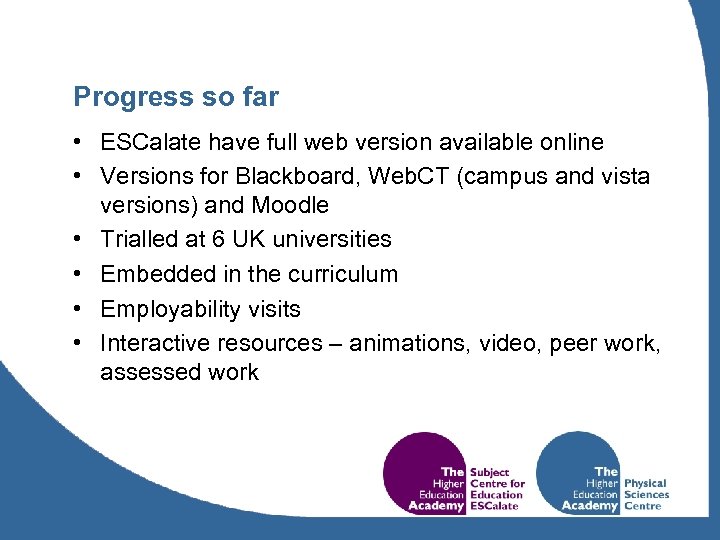 Progress so far

• ESCalate have full web version available online
• Versions for Blackboard, WebCT (campus and vista versions) and Moodle
• Trialled at 6 UK universities
• Embedded in the curriculum
• Employability visits
• Interactive resources – animations, video, peer work, assessed work

The Higher Education Academy Subject Centre for Education ESCalate

The Higher Education Academy Physical Sciences Centre